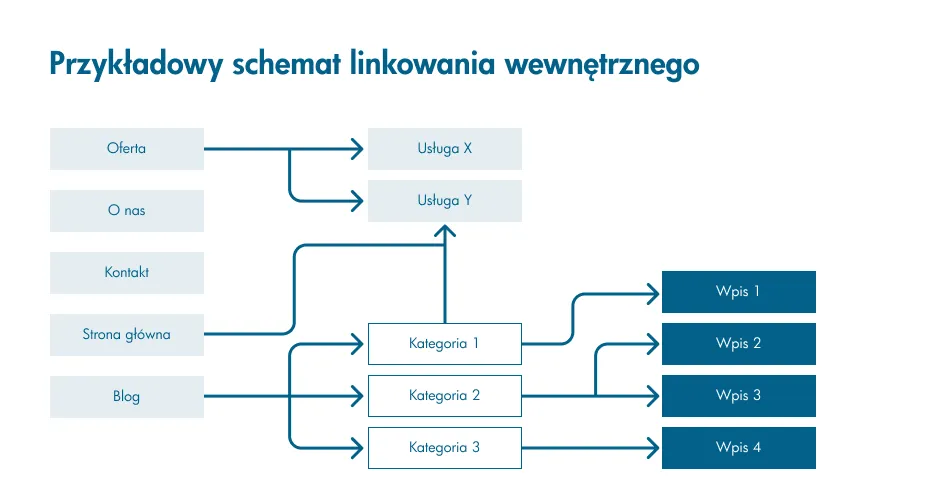 Przykładowy schemat linkowania wewnętrznego

Oferta

O nas

Kontakt

Strona główna

Blog

Usługa X

Usługa Y

Kategoria 1

Kategoria 2

Kategoria 3

Wpis 1

Wpis 2

Wpis 3

Wpis 4